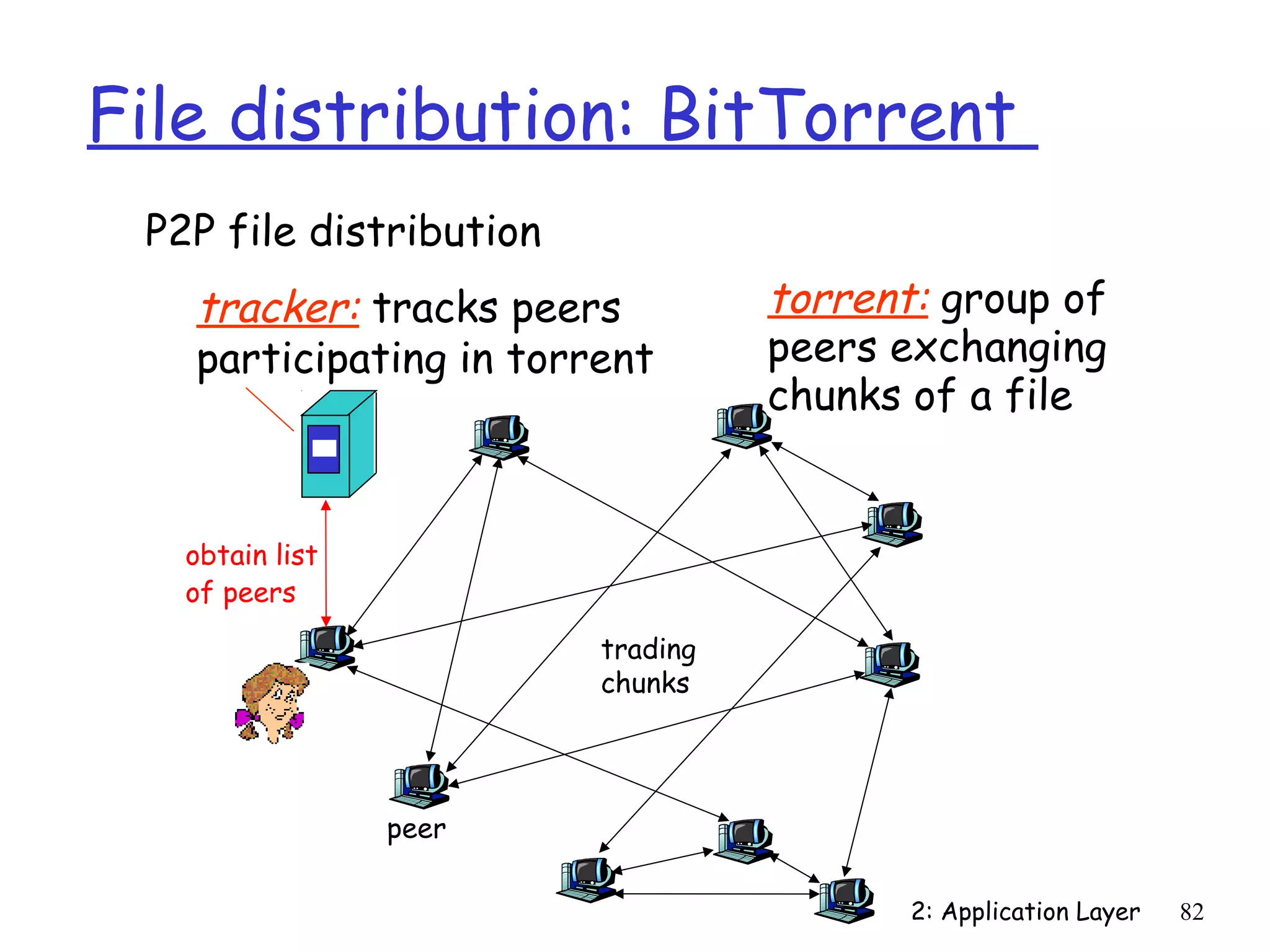 File distribution: BitTorrent

P2P file distribution

tracker: tracks peers participating in torrent

torrent: group of peers exchanging chunks of a file

obtain list of peers

trading chunks

peer

2: Application Layer 82